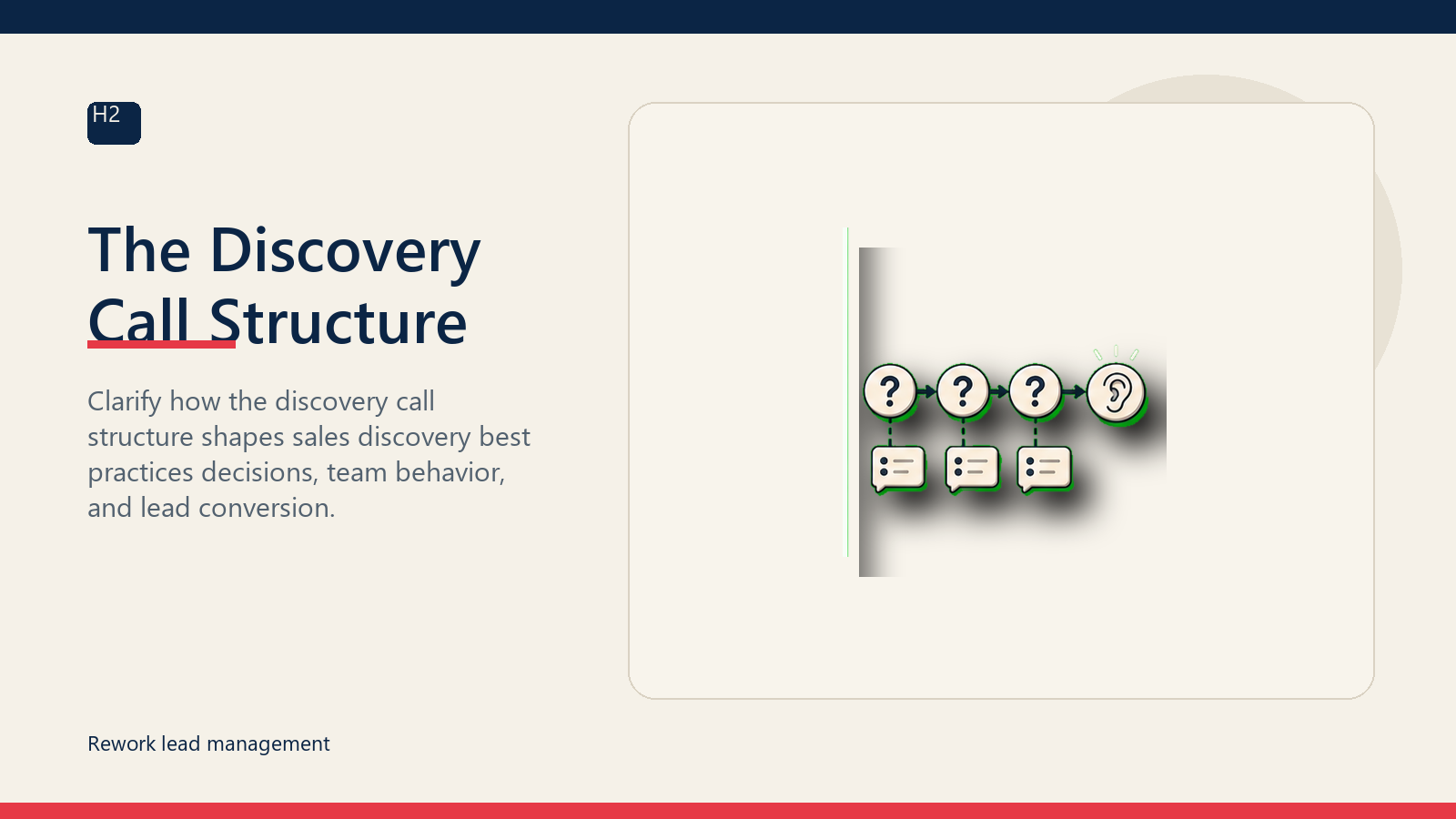 H2

The Discovery Call Structure

Clarify how the discovery call structure shapes sales discovery best practices decisions, team behavior, and lead conversion.

? ? ?

Rework lead management